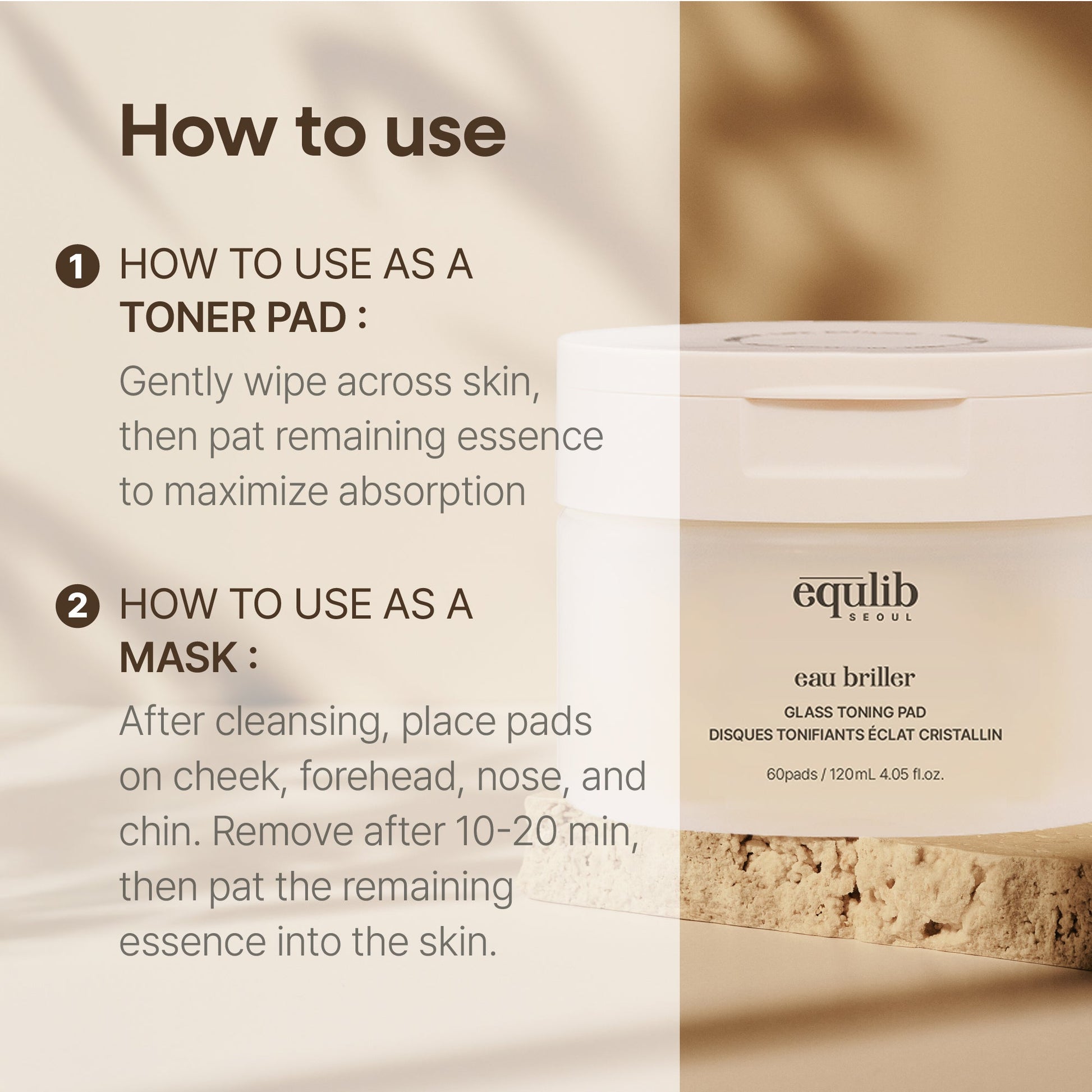 How to use

1 HOW TO USE AS A TONER PAD :

Gently wipe across skin, then pat remaining essence to maximize absorption

2 HOW TO USE AS A MASK :

After cleansing, place pads on cheek, forehead, nose, and chin. Remove after 10-20 min, then pat the remaining essence into the skin.

equlib
SEOUL

eau briller

GLASS TONING PAD
DISQUES TONIFIANTS ÉCLAT CRISTALLIN

60pads / 120mL 4.05 fl.oz.